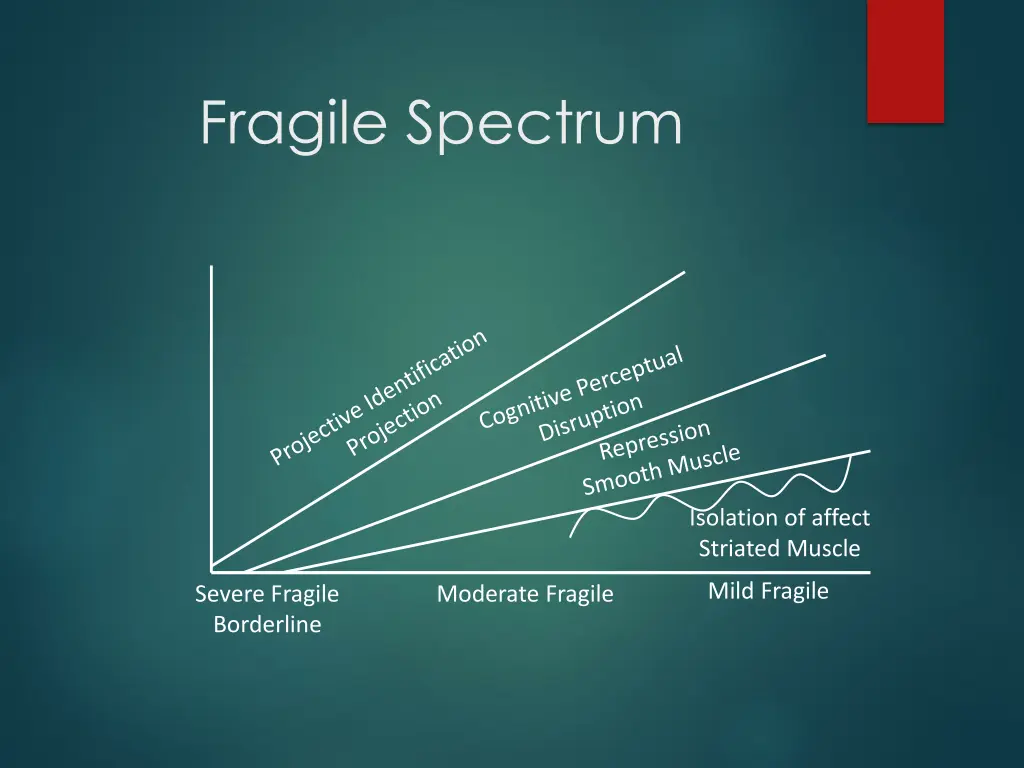 Fragile Spectrum

Projective Identification
Projection

Cognitive Perceptual
Disruption

Repression
Smooth Muscle

Isolation of affect
Striated Muscle

Severe Fragile
Borderline

Moderate Fragile

Mild Fragile